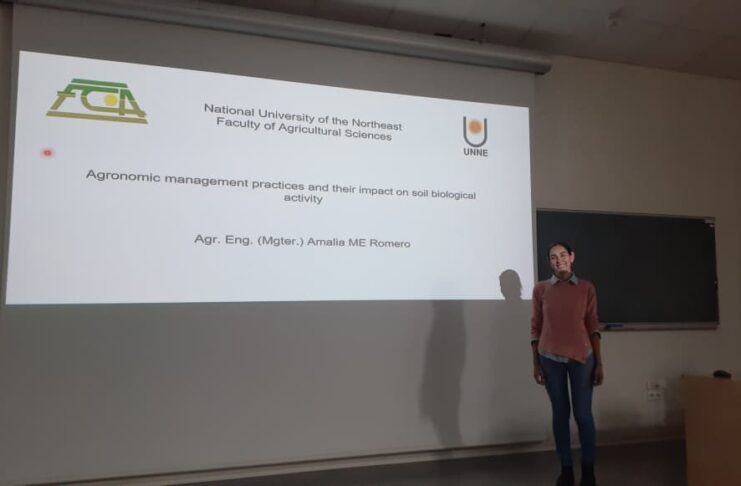 FCA

National University of the Northeast
Faculty of Agricultural Sciences

UNNE

Agronomic management practices and their impact on soil biological activity

Agr. Eng. (Mgter.) Amalia ME Romero